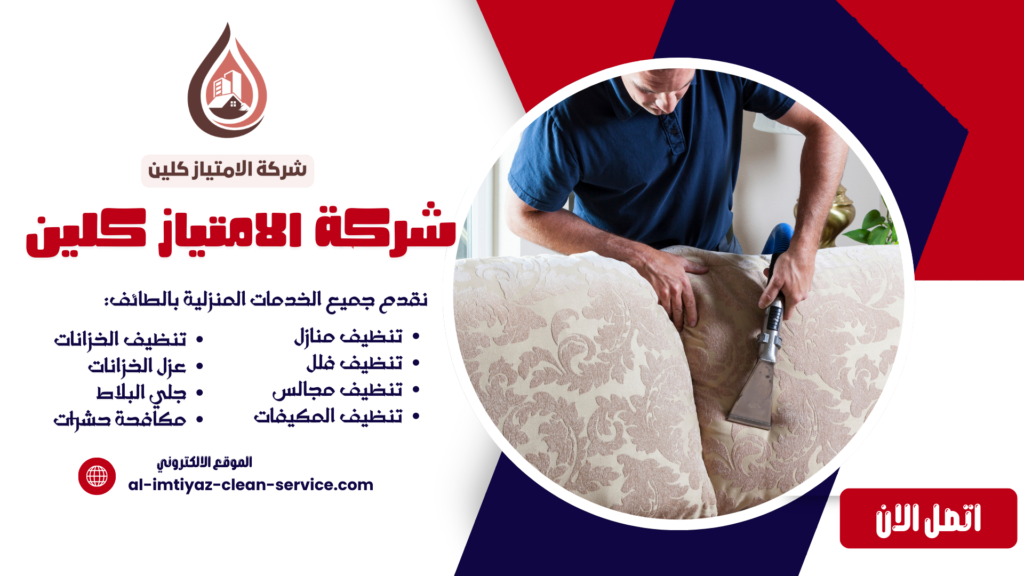 شركة الامتياز كلين

شركة الامتياز كلين

نقدم جميع الخدمات المنزلية بالطائف:

• تنظيف منازل
• تنظيف فلل
• تنظيف مجالس
• تنظيف المكيفات

• تنظيف الخزانات
• عزل الخزانات
• جلي البلاط
• مكافحة حشرات

الموقع الالكتروني
al-imtiyaz-clean-service.com

اتصل الان